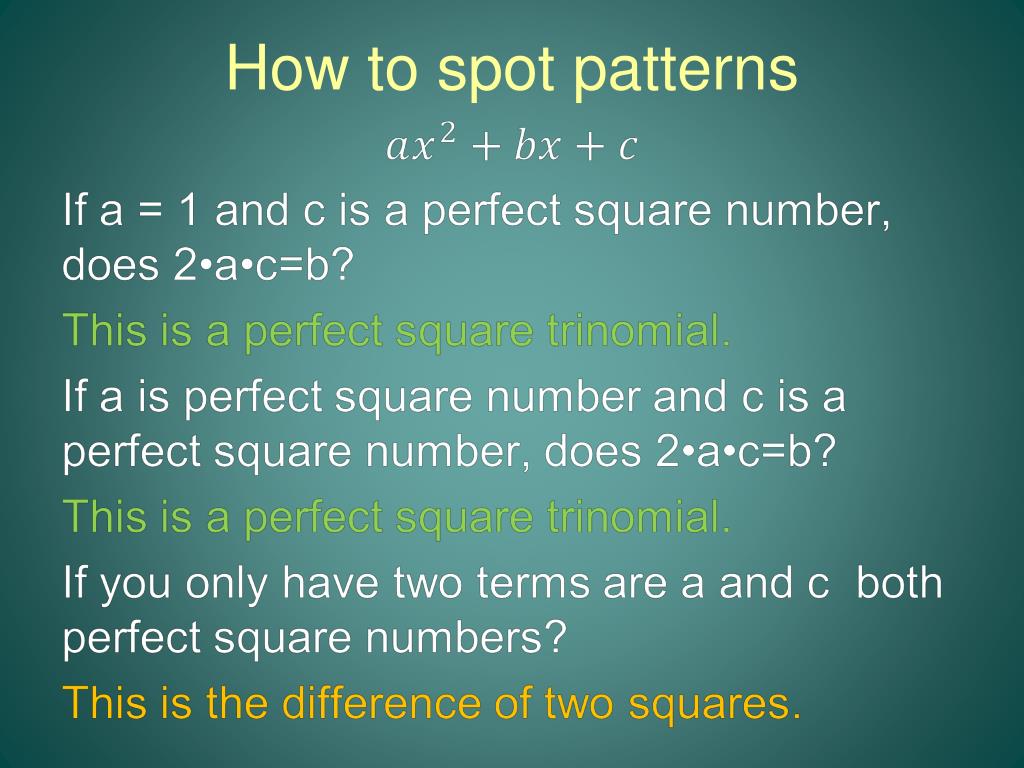 How to spot patterns

$ax^2 + bx + c$

If a = 1 and c is a perfect square number, does 2•a•c=b?

This is a perfect square trinomial.

If a is perfect square number and c is a perfect square number, does 2•a•c=b?

This is a perfect square trinomial.

If you only have two terms are a and c both perfect square numbers?

This is the difference of two squares.